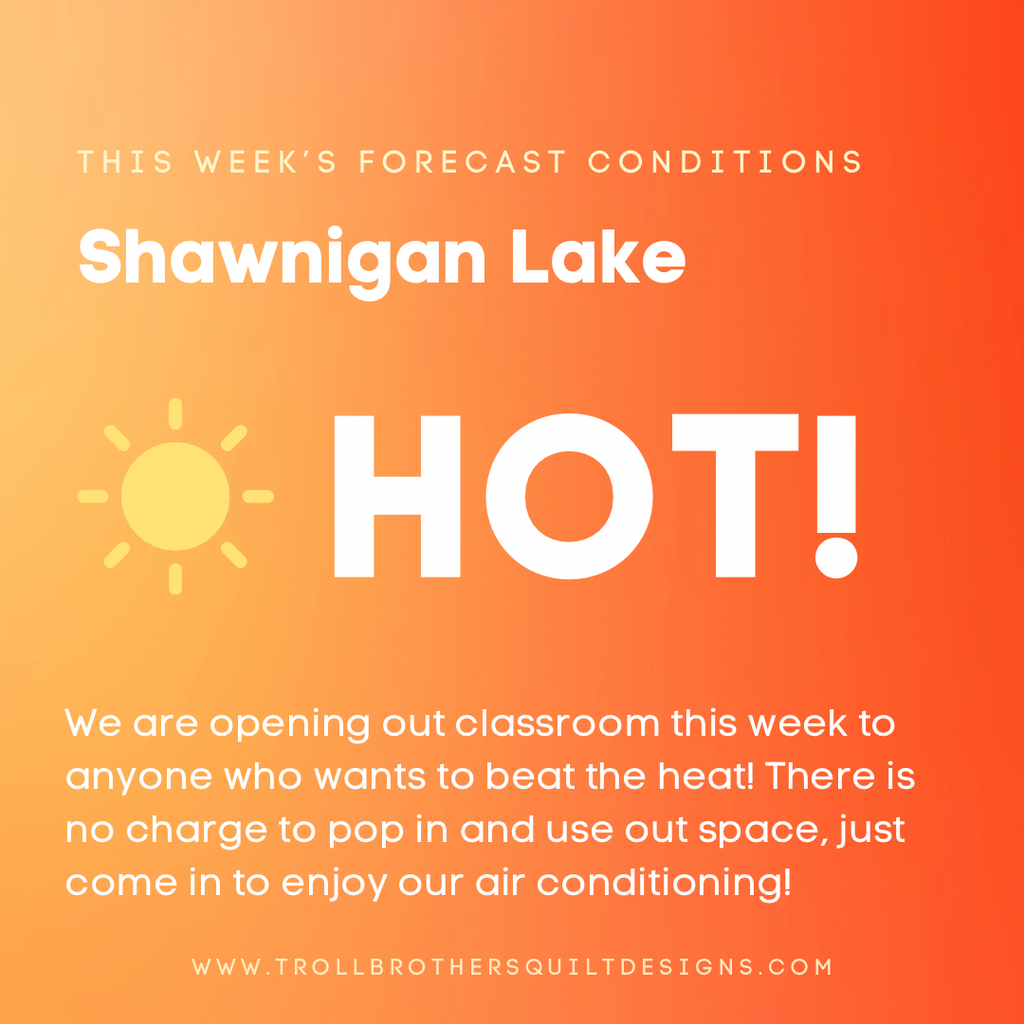 THIS WEEK'S FORECAST CONDITIONS

Shawnigan Lake

HOT!

We are opening out classroom this week to anyone who wants to beat the heat! There is no charge to pop in and use out space, just come in to enjoy our air conditioning!

WWW.TROLLBROTHERSQUILTDESIGNS.COM